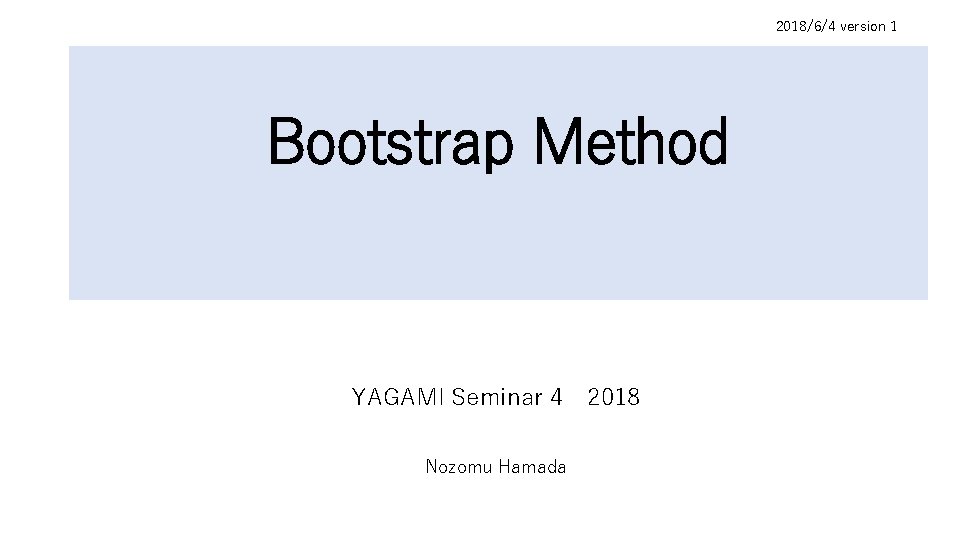 2018/6/4 version 1

Bootstrap Method

YAGAMI Seminar 4　2018

Nozomu Hamada